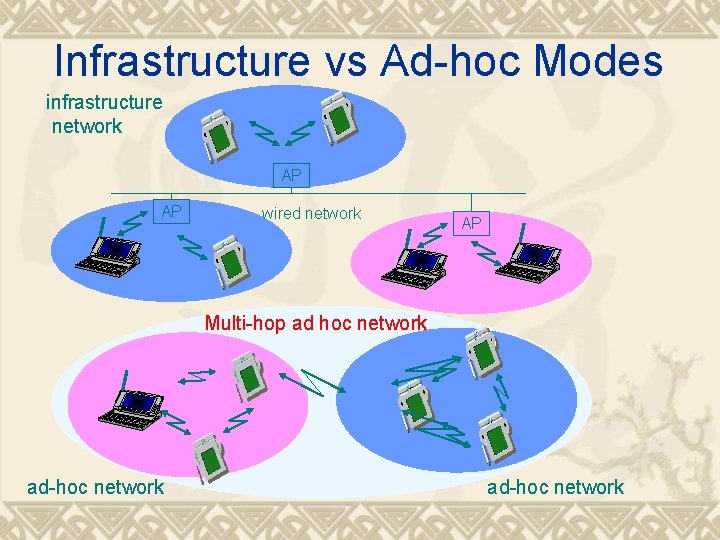 Infrastructure vs Ad-hoc Modes

infrastructure network

AP

AP

wired network

AP

Multi-hop ad hoc network

ad-hoc network

ad-hoc network